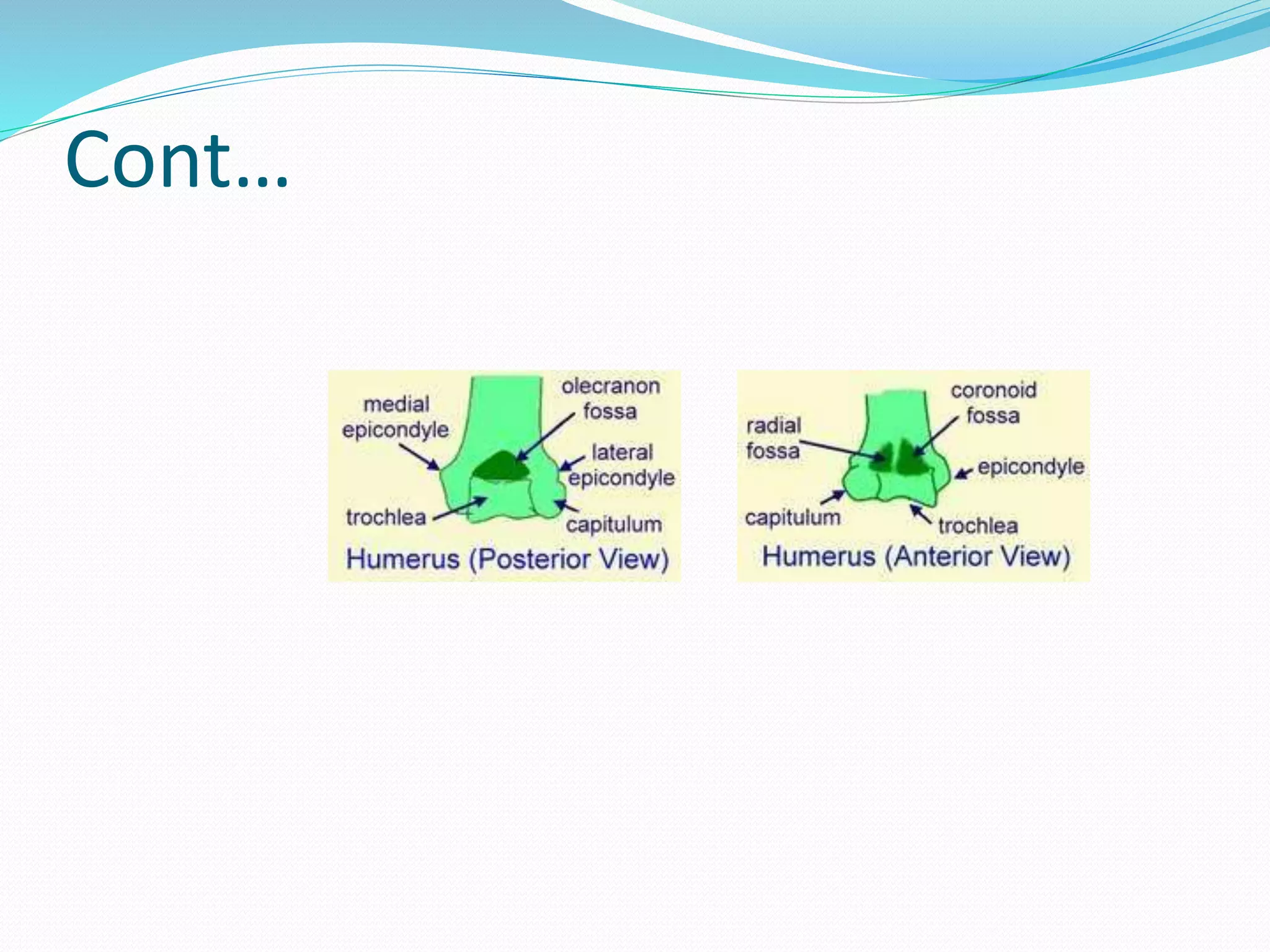 Cont…

medial epicondyle

olecranon fossa

lateral epicondyle

trochlea

capitulum

Humerus (Posterior View)

radial fossa

coronoid fossa

epicondyle

capitulum

trochlea

Humerus (Anterior View)